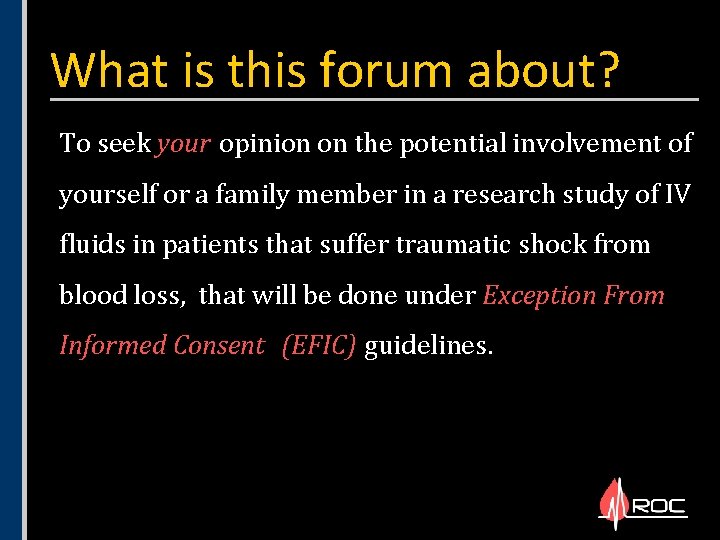 What is this forum about?

To seek your opinion on the potential involvement of yourself or a family member in a research study of IV fluids in patients that suffer traumatic shock from blood loss, that will be done under Exception From Informed Consent (EFIC) guidelines.

ROC